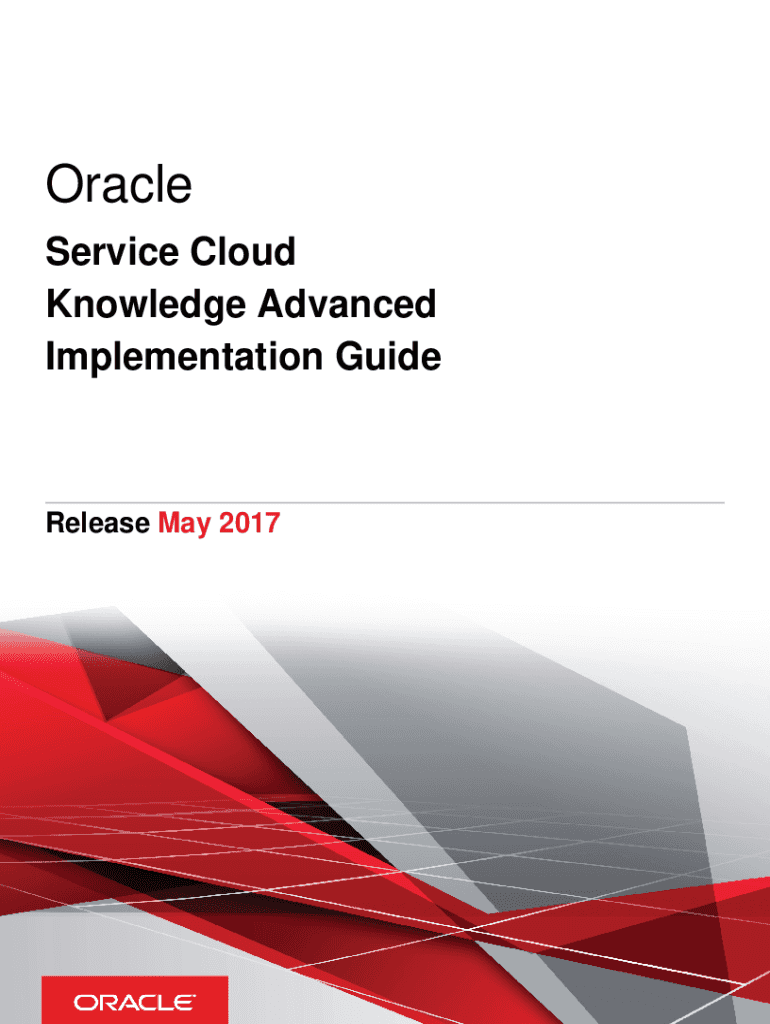 Oracle

Service Cloud
Knowledge Advanced
Implementation Guide

Release May 2017

ORACLE